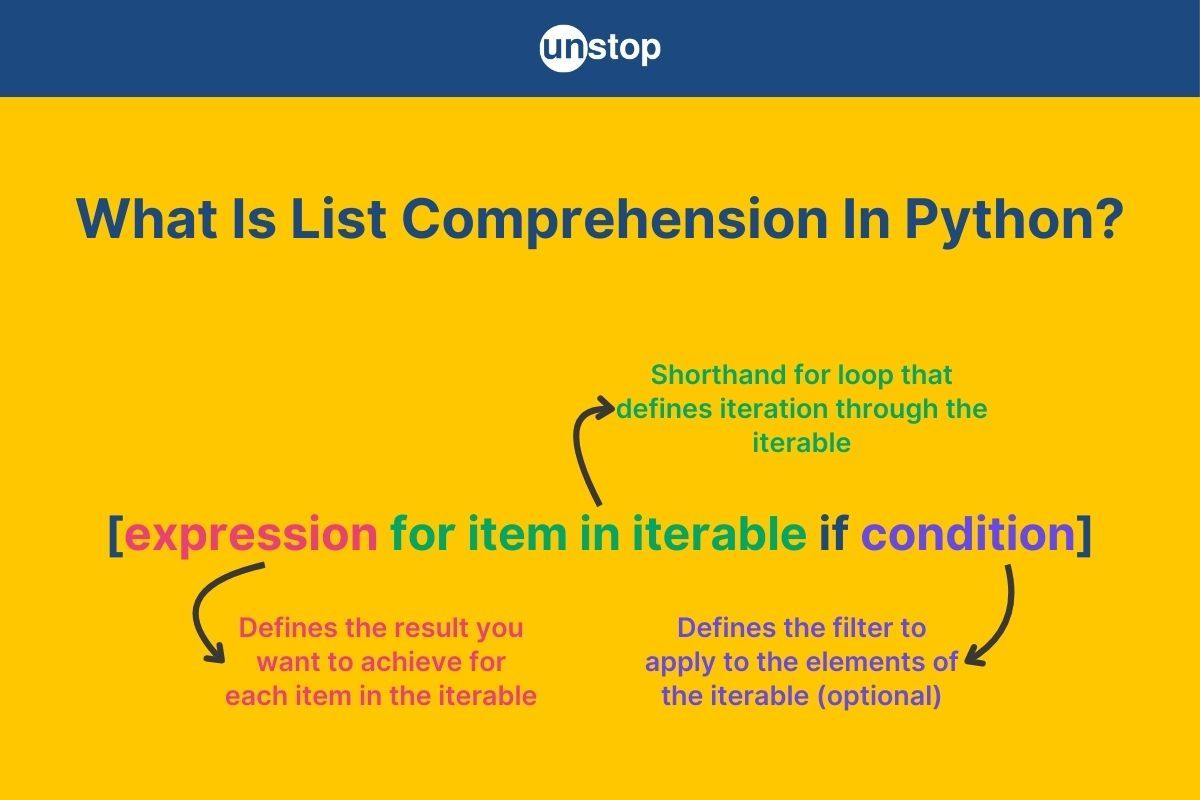 unstop

What Is List Comprehension In Python?

Shorthand for loop that defines iteration through the iterable

[expression for item in iterable if condition]

Defines the result you want to achieve for each item in the iterable

Defines the filter to apply to the elements of the iterable (optional)